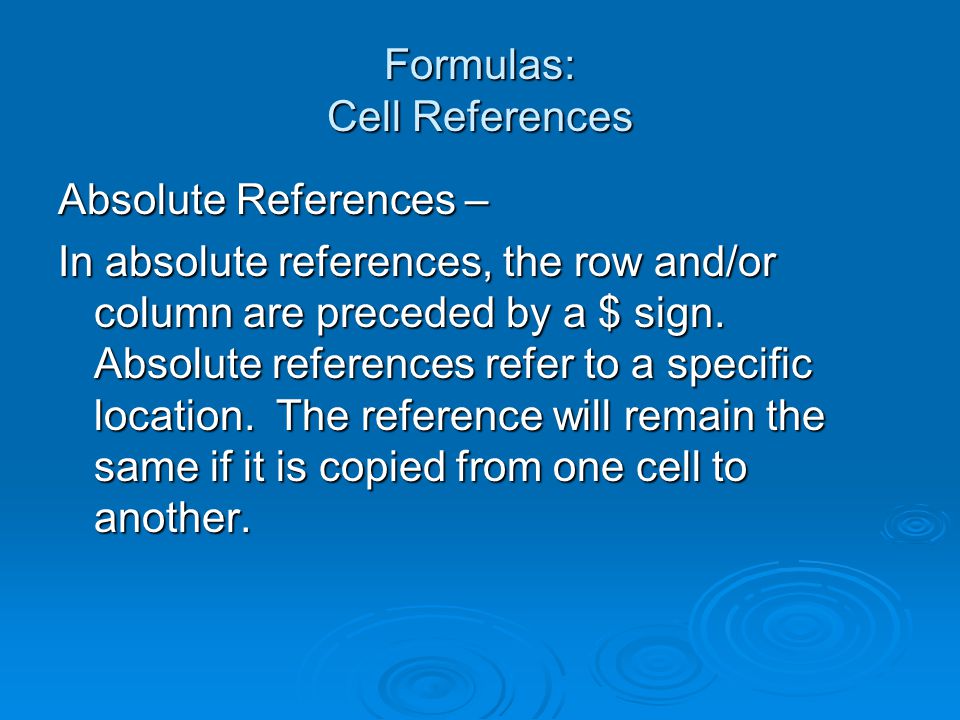 Formulas:
Cell References

Absolute References –

In absolute references, the row and/or column are preceded by a \$ sign. Absolute references refer to a specific location. The reference will remain the same if it is copied from one cell to another.